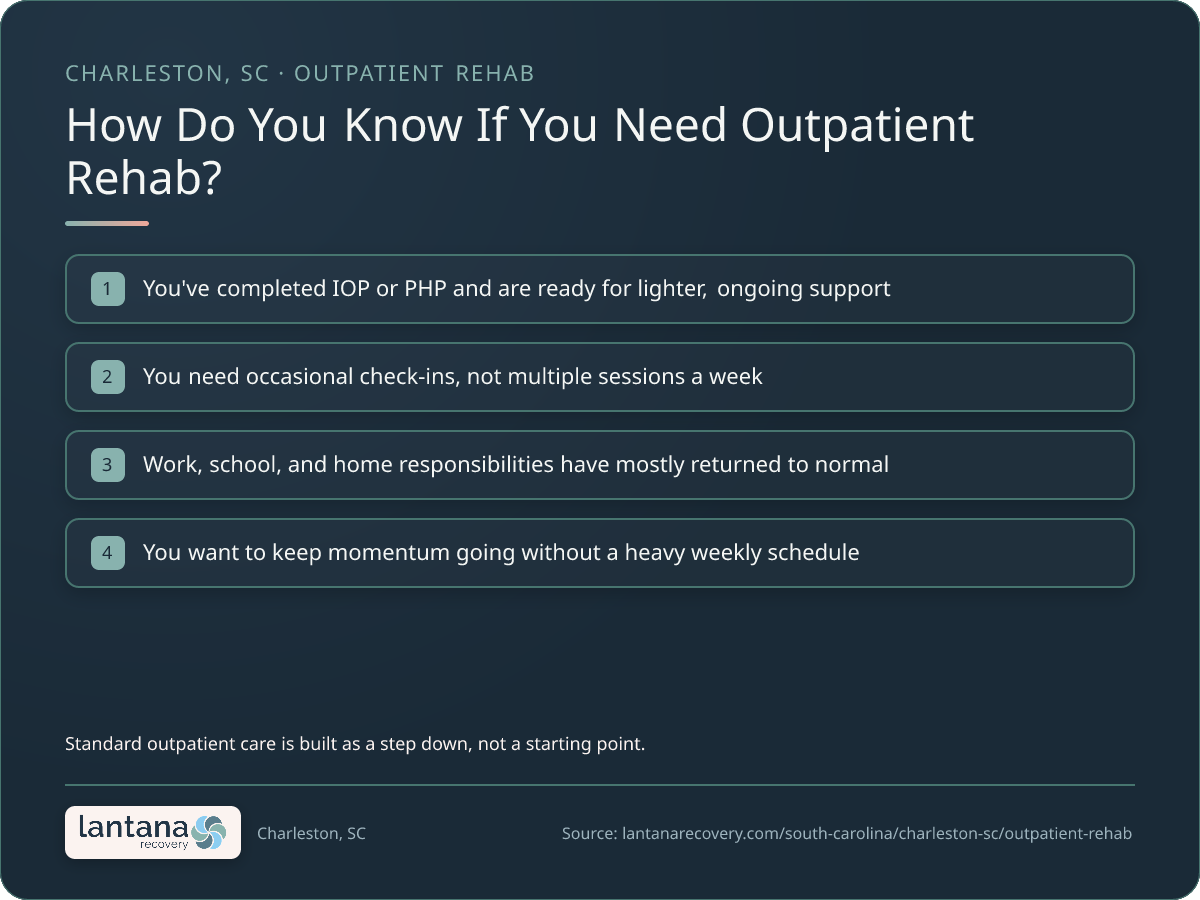 CHARLESTON, SC · OUTPATIENT REHAB

How Do You Know If You Need Outpatient Rehab?

1 You've completed IOP or PHP and are ready for lighter, ongoing support

2 You need occasional check-ins, not multiple sessions a week

3 Work, school, and home responsibilities have mostly returned to normal

4 You want to keep momentum going without a heavy weekly schedule

Standard outpatient care is built as a step down, not a starting point.

lantana recovery

Charleston, SC

Source: lantanarecovery.com/south-carolina/charleston-sc/outpatient-rehab